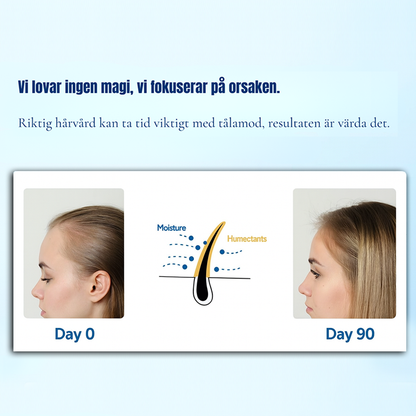 Vi lovar ingen magi, vi fokuserar på orsaken.

Riktig hårvård kan ta tid viktigt med tålamod, resultaten är värda det.

Moisture

Humectants

Day 0

Day 90